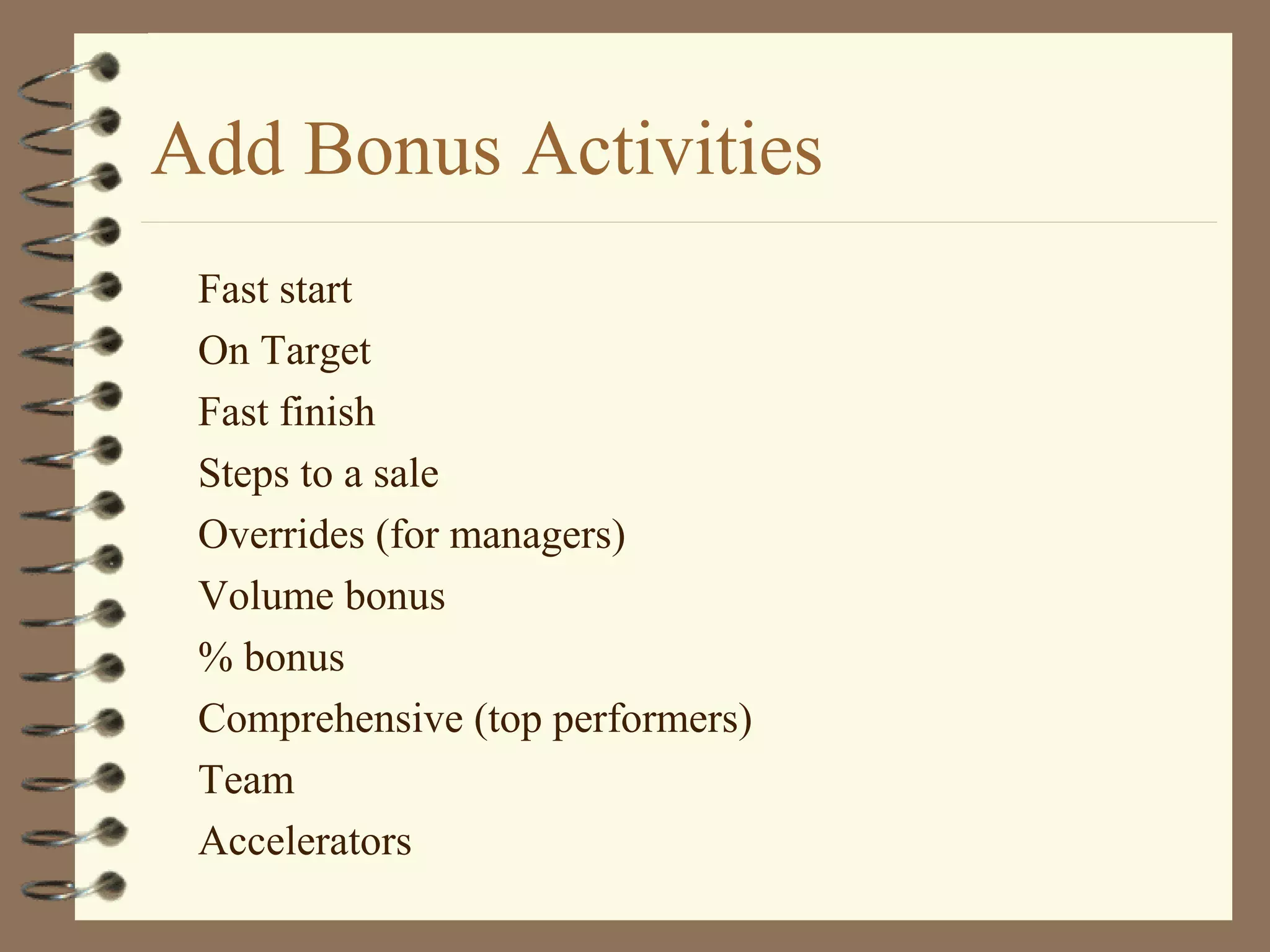 Add Bonus Activities

Fast start

On Target

Fast finish

Steps to a sale

Overrides (for managers)

Volume bonus

% bonus

Comprehensive (top performers)

Team

Accelerators